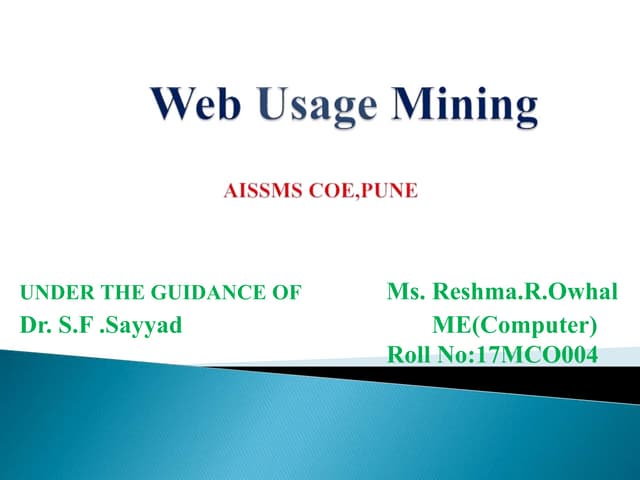 Web Usage Mining

AISSMS COE,PUNE

UNDER THE GUIDANCE OF
Dr. S.F .Sayyad

Ms. Reshma.R.Owhal
ME(Computer)
Roll No:17MCO004